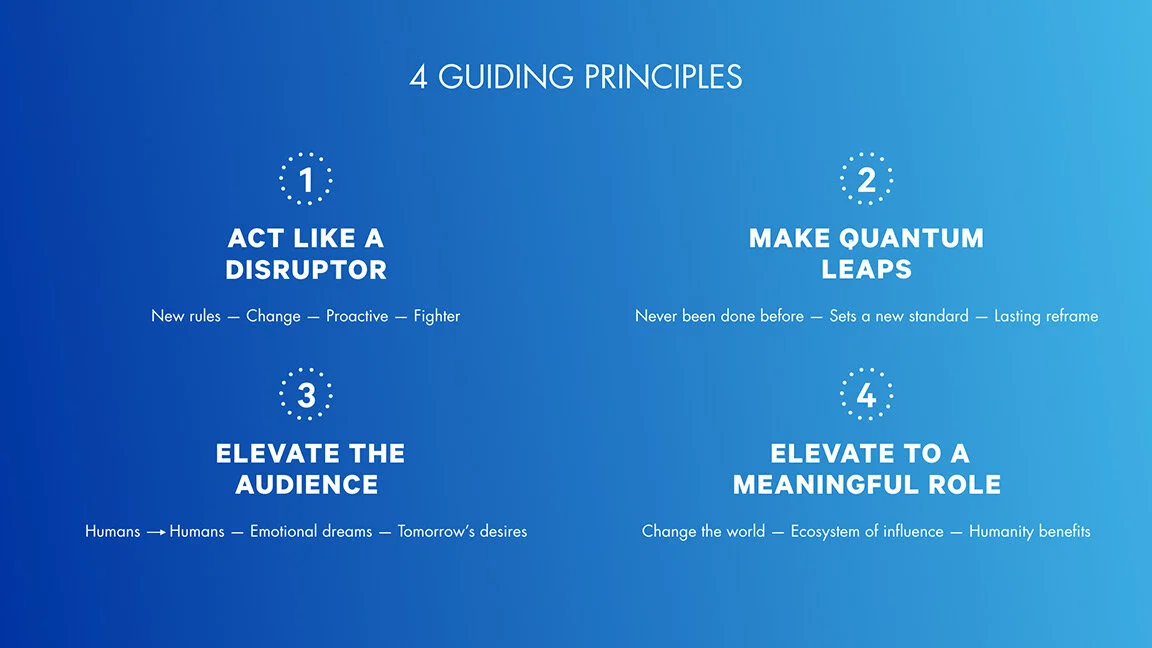 4 GUIDING PRINCIPLES

1

ACT LIKE A DISRUPTOR

New rules — Change — Proactive — Fighter

2

MAKE QUANTUM LEAPS

Never been done before — Sets a new standard — Lasting reframe

3

ELEVATE THE AUDIENCE

Humans → Humans — Emotional dreams — Tomorrow's desires

4

ELEVATE TO A MEANINGFUL ROLE

Change the world — Ecosystem of influence — Humanity benefits